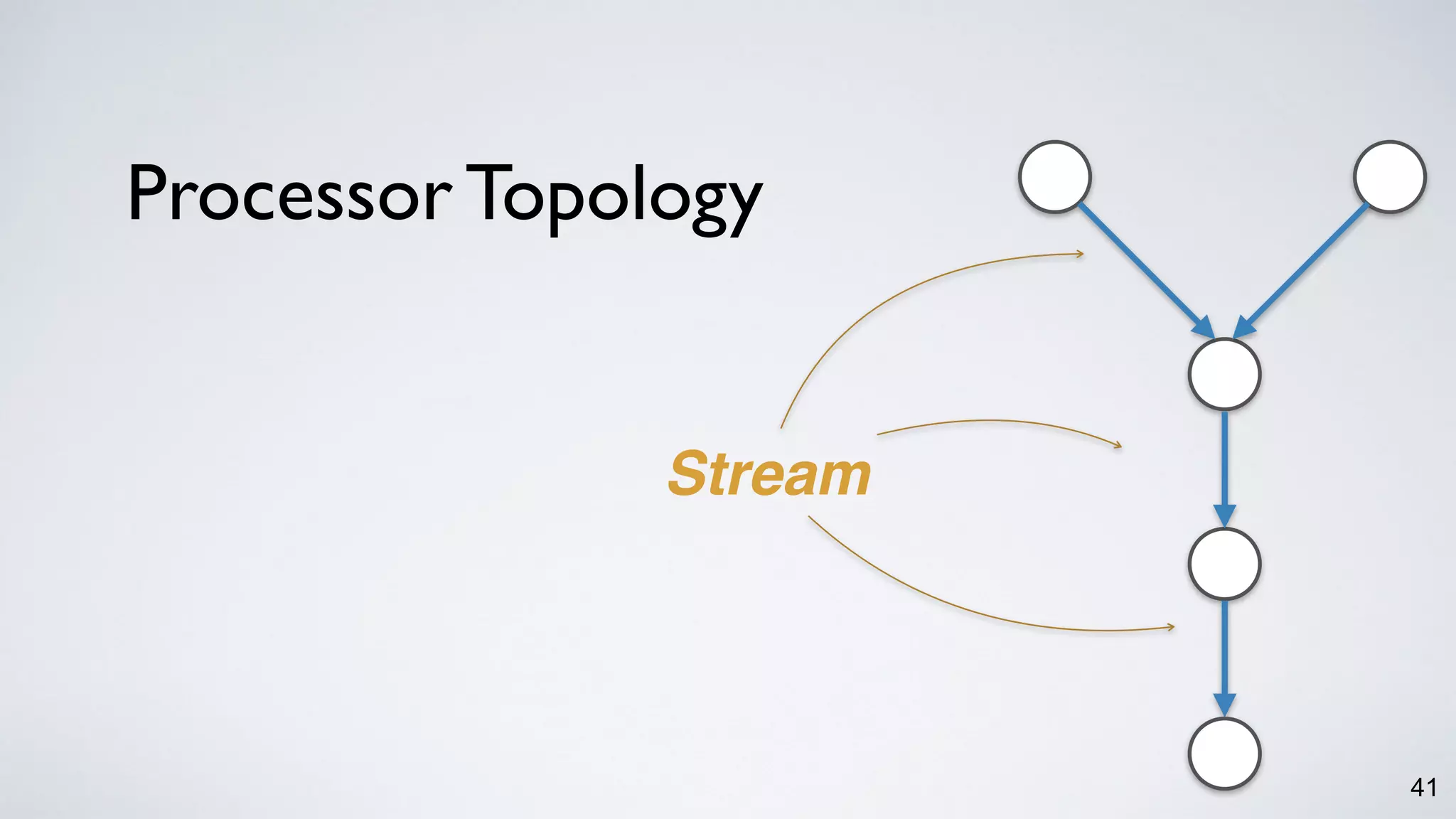 Processor Topology

Stream

41